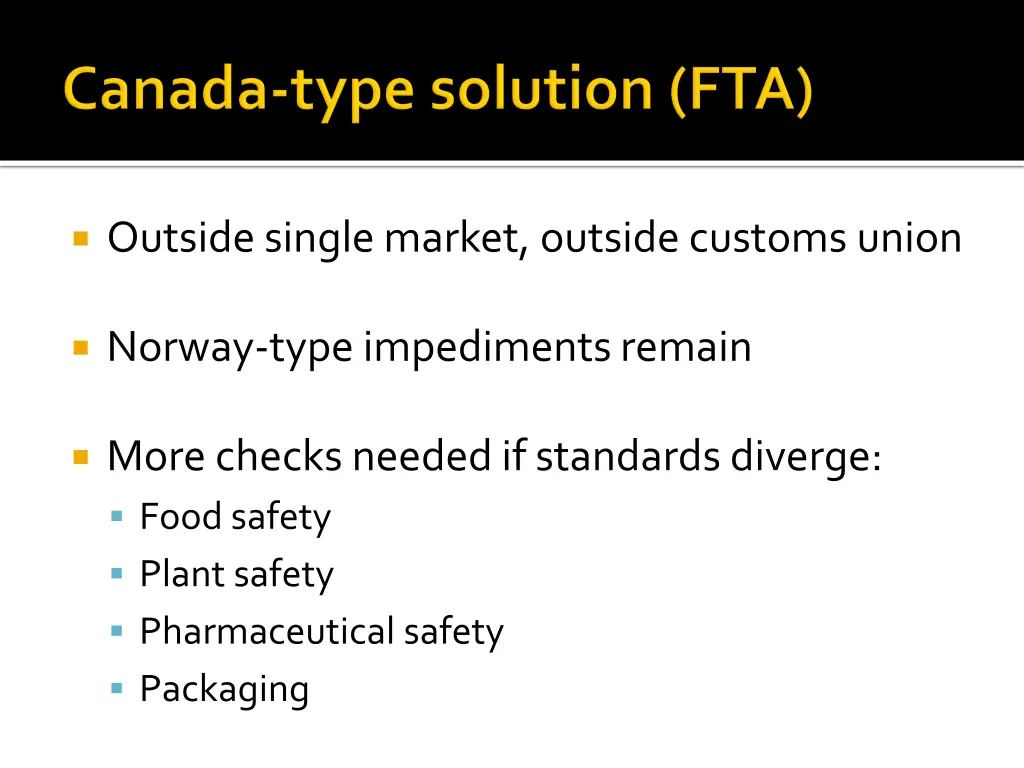 Canada-type solution (FTA)

Outside single market, outside customs union

Norway-type impediments remain

More checks needed if standards diverge:
Food safety
Plant safety
Pharmaceutical safety
Packaging